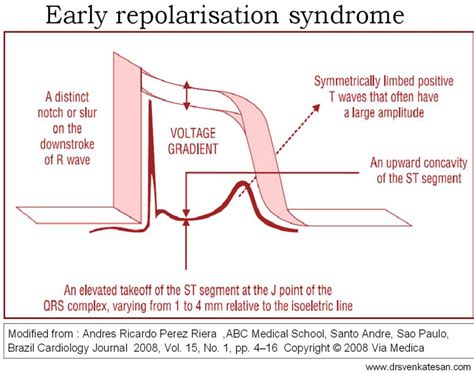 Early repolarisation syndrome

A distinct notch or slur on the downstroke of R wave

VOLTAGE GRADIENT

Symmetrically limbed positive T waves that often have a large amplitude

An upward concavity of the ST segment

An elevated takeoff of the ST segment at the J point of the QRS complex, varying from 1 to 4 mm relative to the isoeletric line

Modified from : Andres Ricardo Perez Riera ,ABC Medical School, Santo Andre, Sao Paulo, Brazil Cardiology Journal 2008, Vol. 15, No. 1, pp. 4–16 Copyright © 2008 Via Medica

www.drsvenkatesan.com